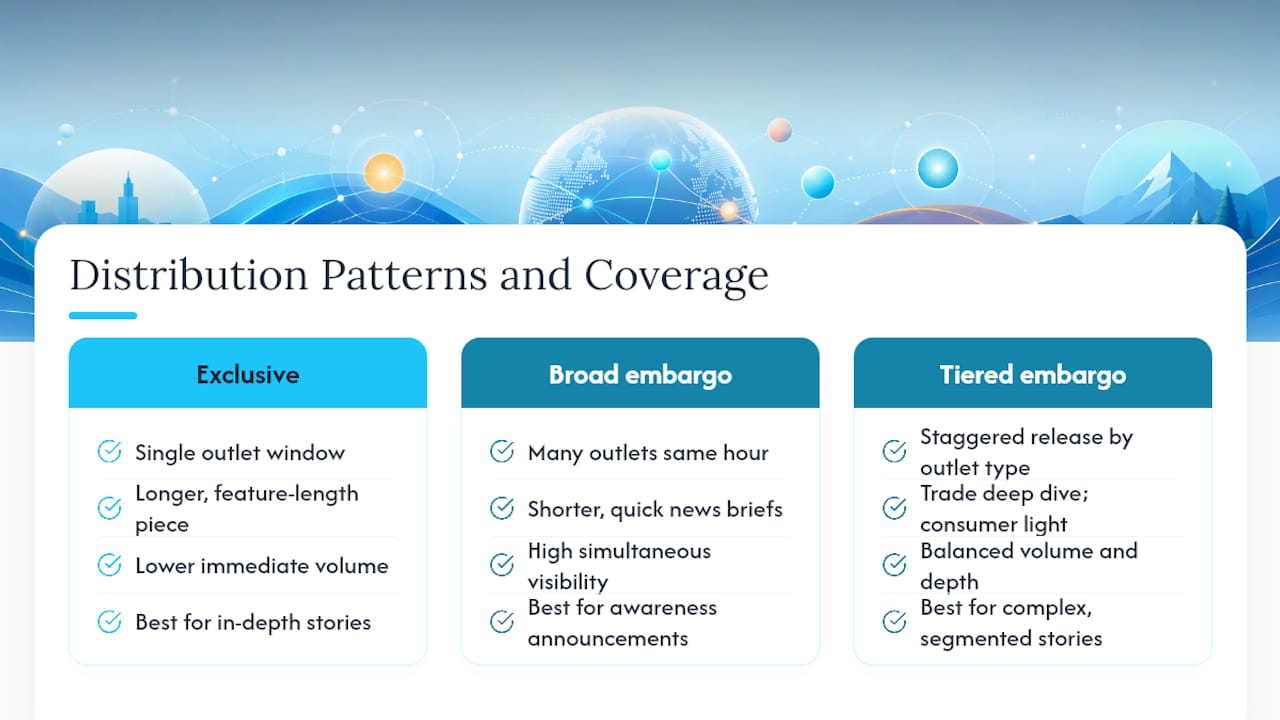 Distribution Patterns and Coverage

Exclusive

Single outlet window

Longer, feature-length piece

Lower immediate volume

Best for in-depth stories

Broad embargo

Many outlets same hour

Shorter, quick news briefs

High simultaneous visibility

Best for awareness announcements

Tiered embargo

Staggered release by outlet type

Trade deep dive; consumer light

Balanced volume and depth

Best for complex, segmented stories